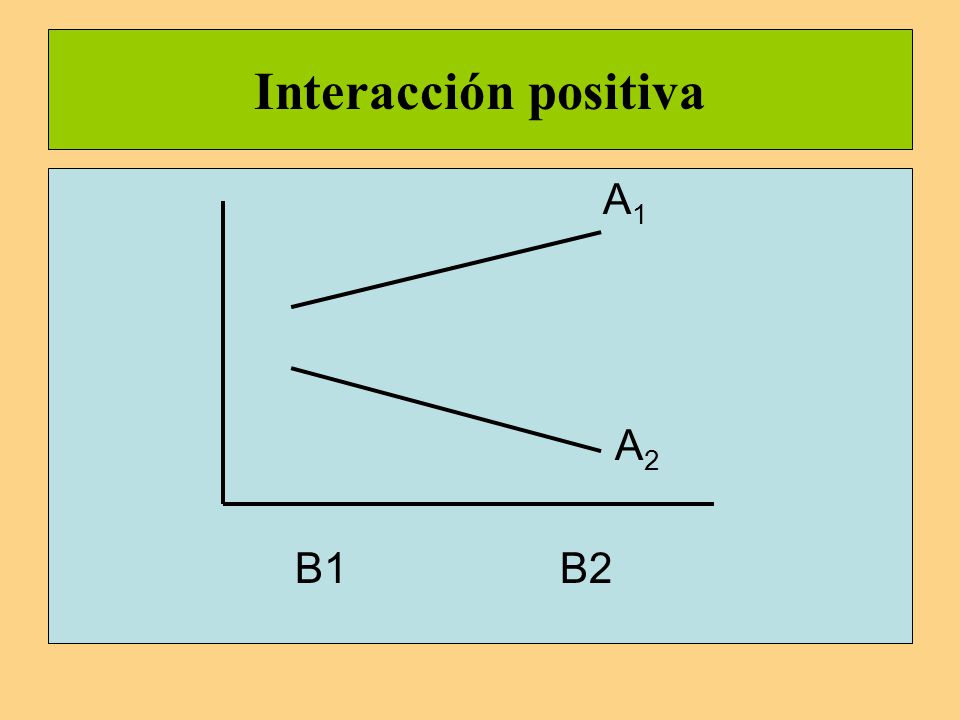 Interacción positiva

$A_1$

$A_2$

B1 B2